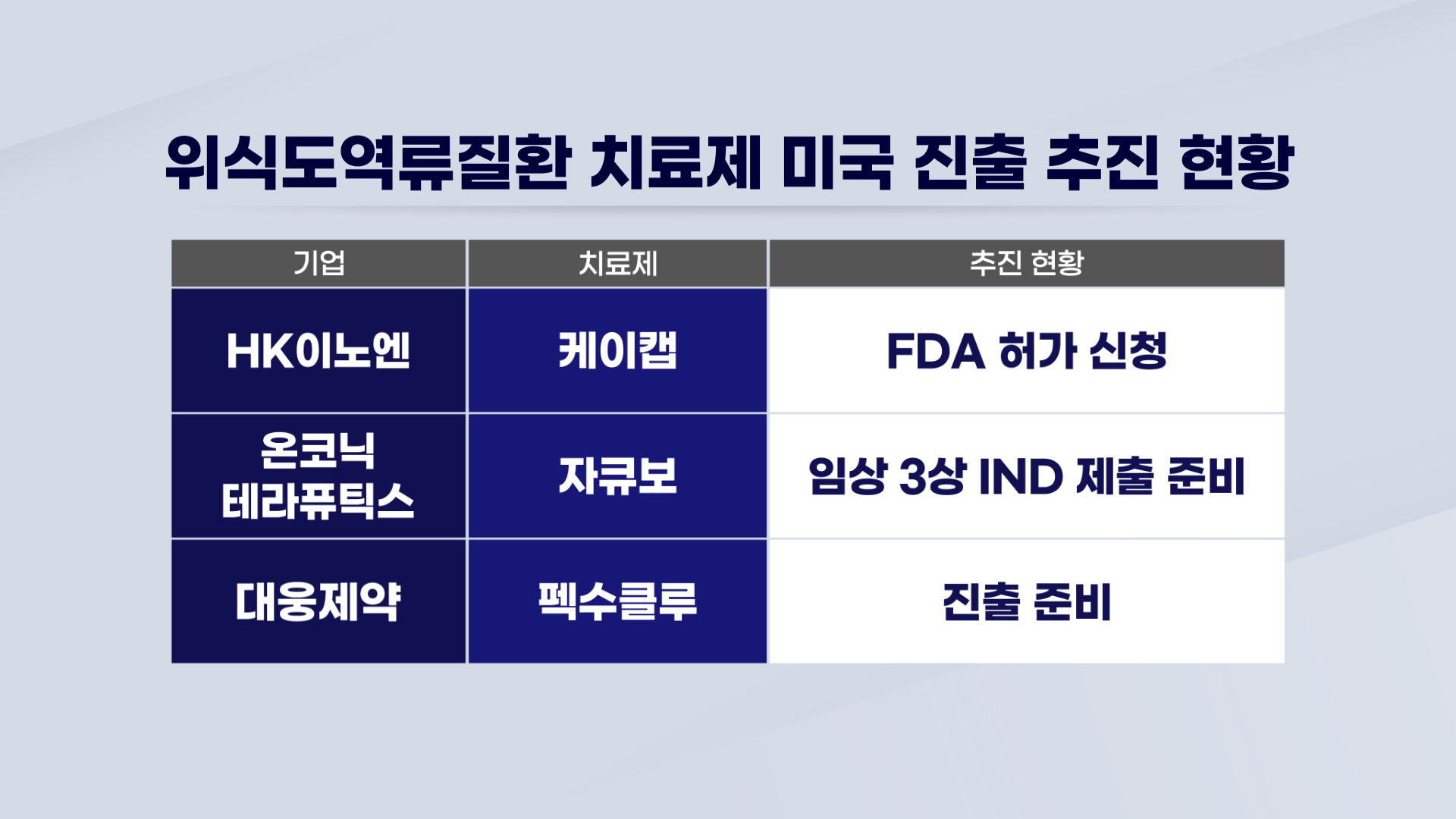 위식도역류질환 치료제 미국 진출 추진 현황

| 기업 | 치료제 | 추진 현황 |
|---|---|---|
| HK이노엔 | 케이캡 | FDA 허가 신청 |
| 온코닉 테라퓨틱스 | 자큐보 | 임상 3상 IND 제출 준비 |
| 대웅제약 | 펙수클루 | 진출 준비 |